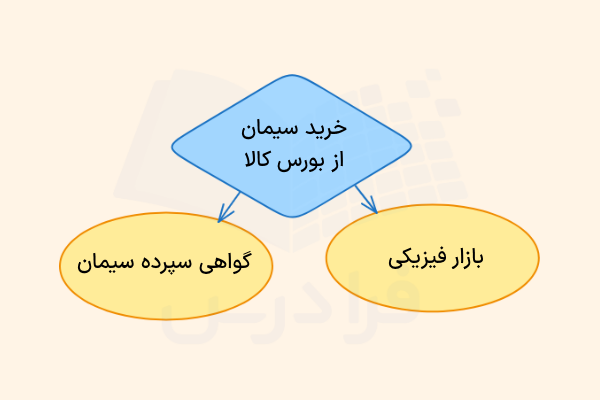 خرید سیمان
از بورس کالا

بازار فیزیکی

گواهی سپرده سیمان

فرادرس